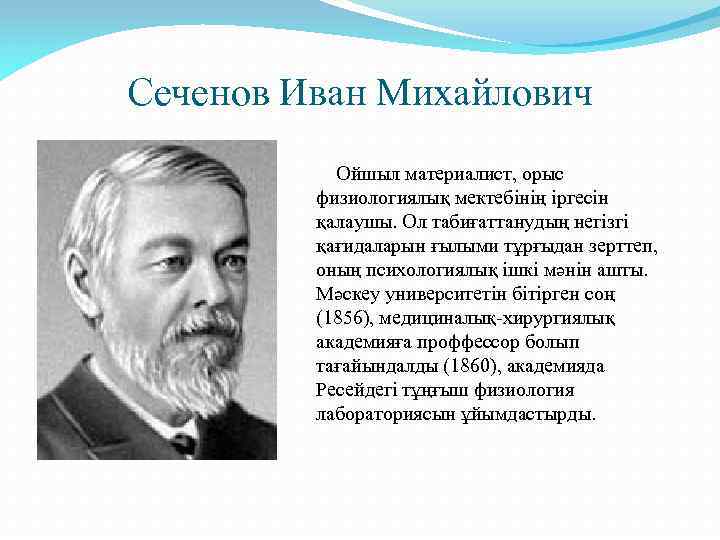 Сеченов Иван Михайлович

Ойшыл материалист, орыс физиологиялық мектебінің іргесін қалаушы. Ол табиғаттанудың негізгі қағидаларын ғылыми тұрғыдан зерттеп, оның психологиялық ішкі мәнін ашты. Мәскеу университетін бітірген соң (1856), медициналық-хирургиялық академияға проффессор болып тағайындалды (1860), академияда Ресейдегі тұңғыш физиология лабораториясын ұйымдастырды.